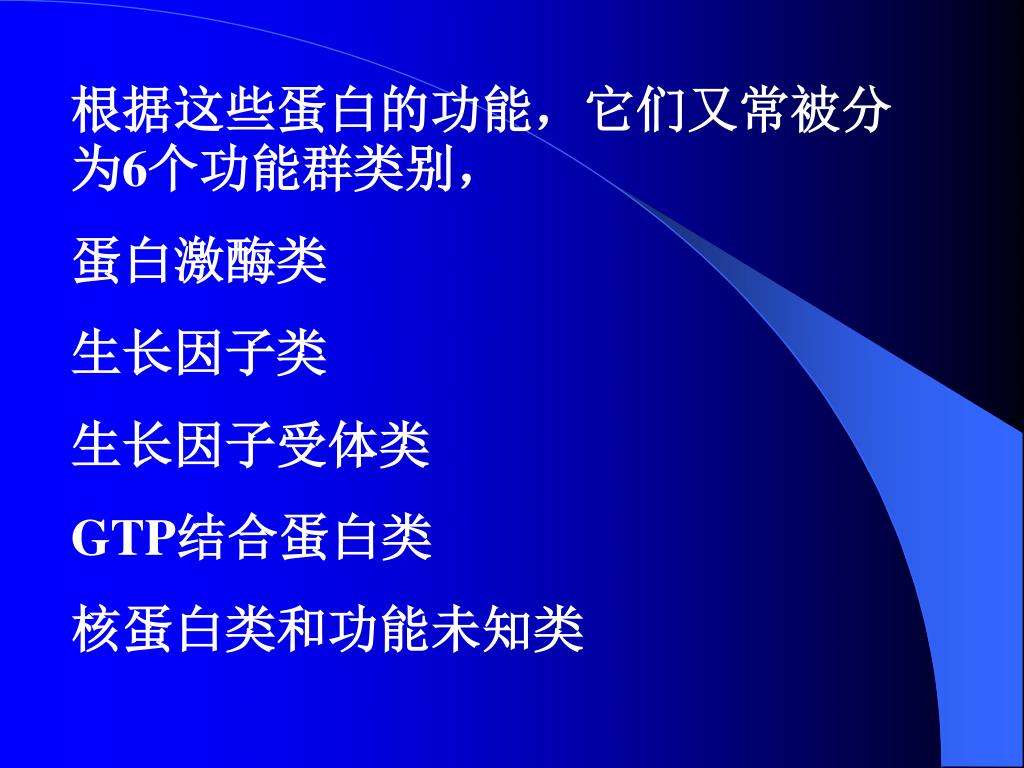 根据这些蛋白的功能，它们又常被分为6个功能群类别，

蛋白激酶类

生长因子类

生长因子受体类

GTP结合蛋白类

核蛋白类和功能未知类